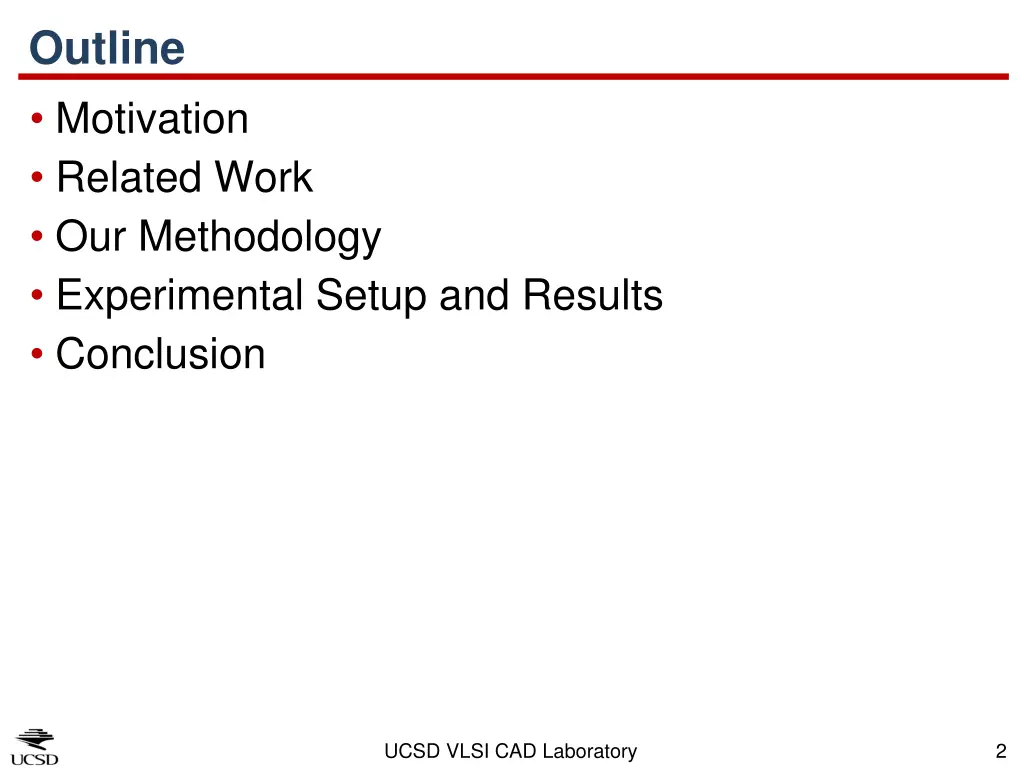 Outline

• Motivation
• Related Work
• Our Methodology
• Experimental Setup and Results
• Conclusion

UCSD

UCSD VLSI CAD Laboratory

2